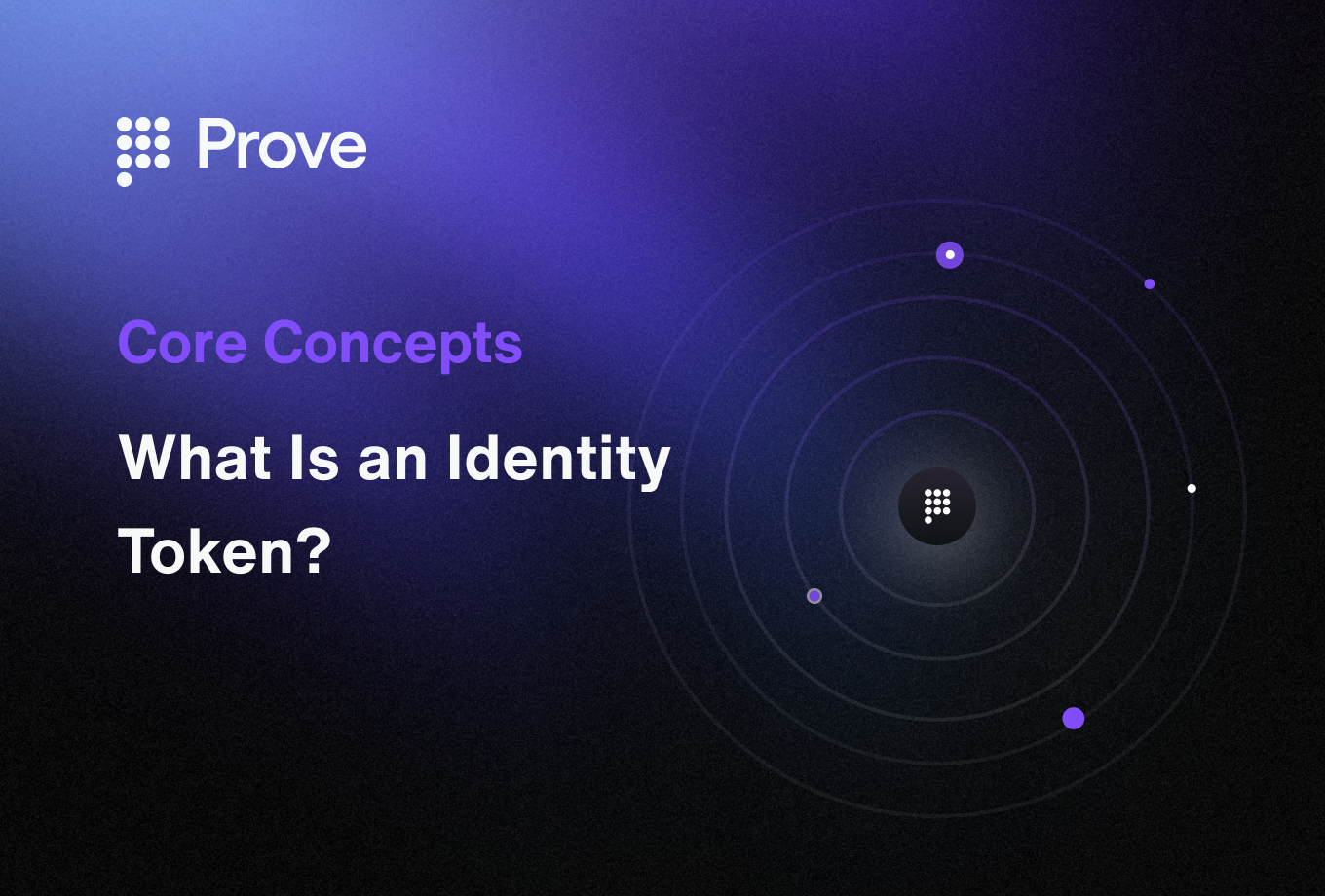 Prove

Core Concepts

What Is an Identity Token?